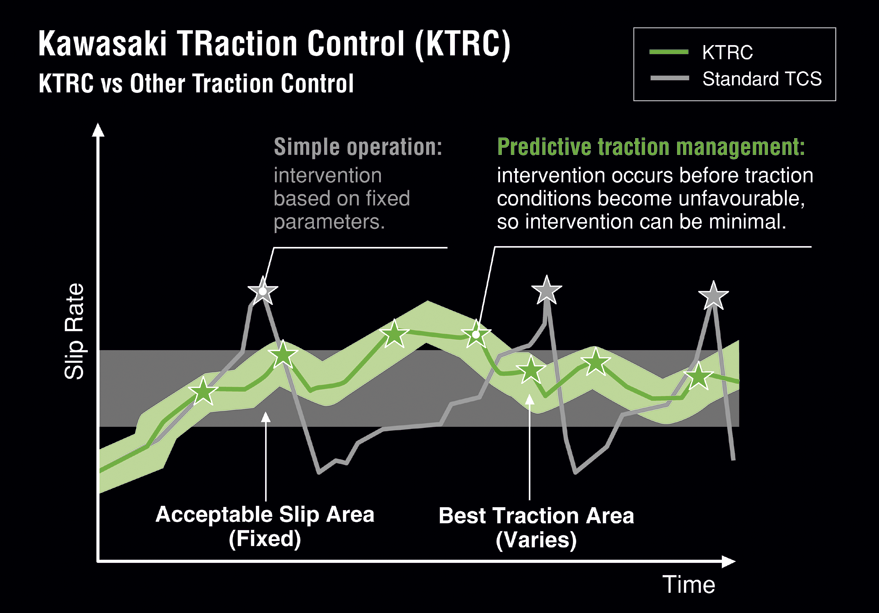 Kawasaki TRaction Control (KTRC)
KTRC vs Other Traction Control

KTRC
Standard TCS

Simple operation:
intervention based on fixed parameters.

Predictive traction management:
intervention occurs before traction conditions become unfavourable, so intervention can be minimal.

Slip Rate

Acceptable Slip Area (Fixed)

Best Traction Area (Varies)

Time